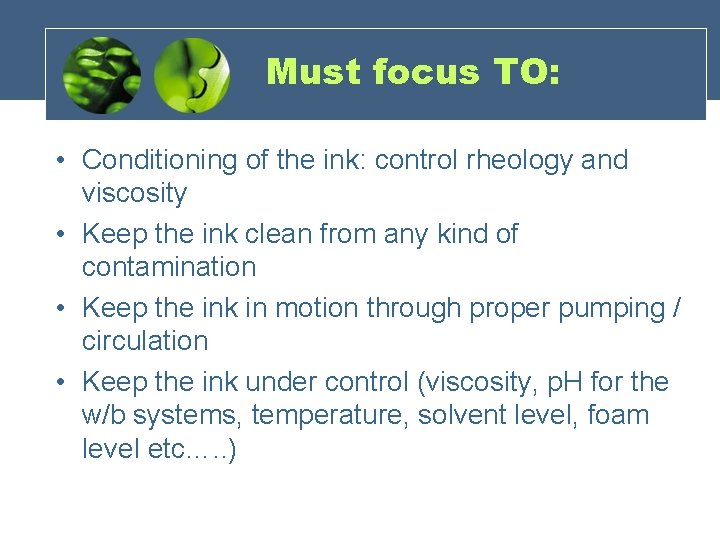 Must focus TO:

• Conditioning of the ink: control rheology and viscosity

• Keep the ink clean from any kind of contamination

• Keep the ink in motion through proper pumping / circulation

• Keep the ink under control (viscosity, pH for the w/b systems, temperature, solvent level, foam level etc…..)